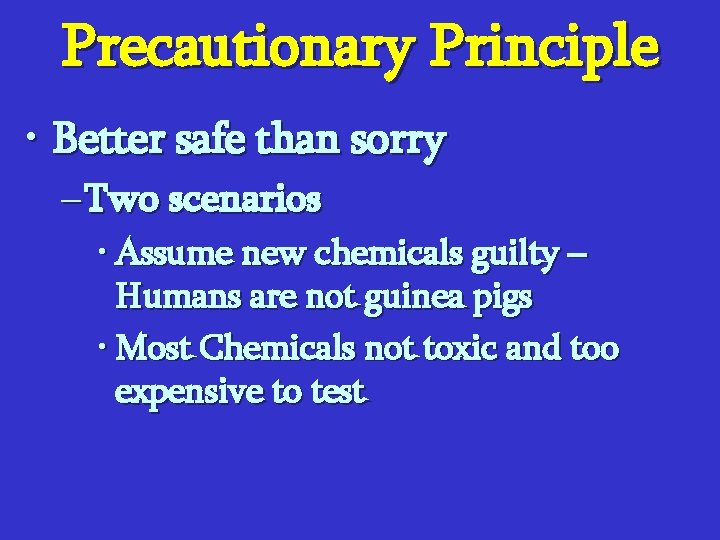 Precautionary Principle

• Better safe than sorry

– Two scenarios

• Assume new chemicals guilty – Humans are not guinea pigs

• Most Chemicals not toxic and too expensive to test